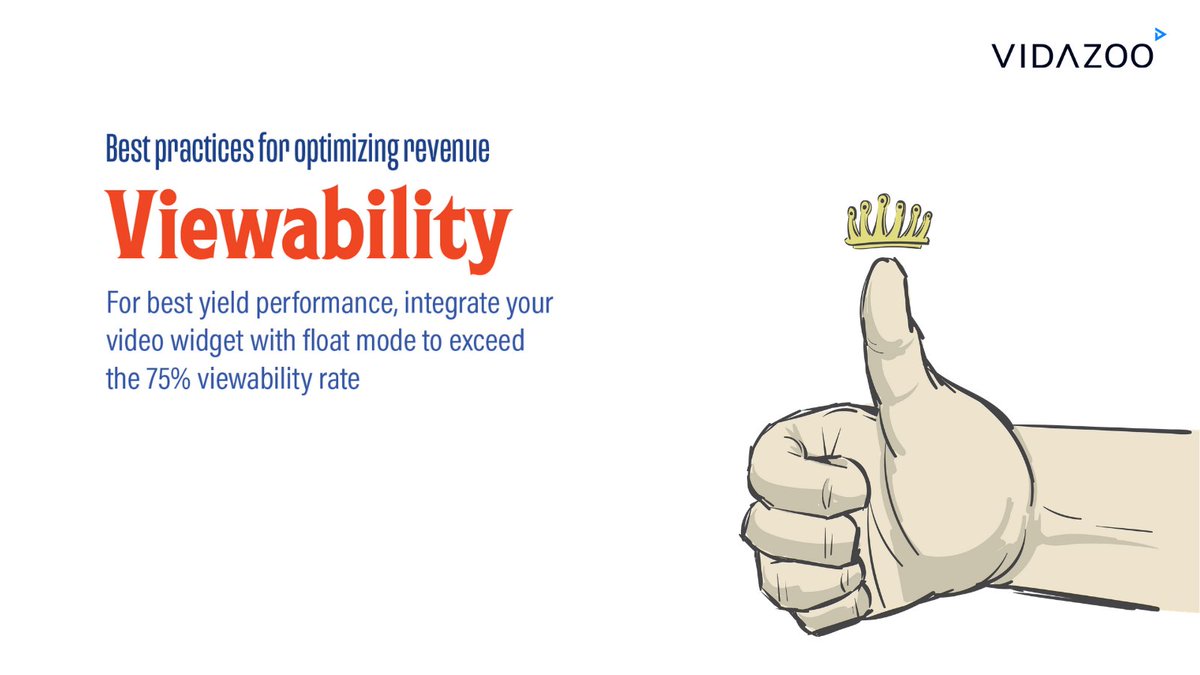 VIDAZOO

Best practices for optimizing revenue

Viewability

For best yield performance, integrate your video widget with float mode to exceed the 75% viewability rate